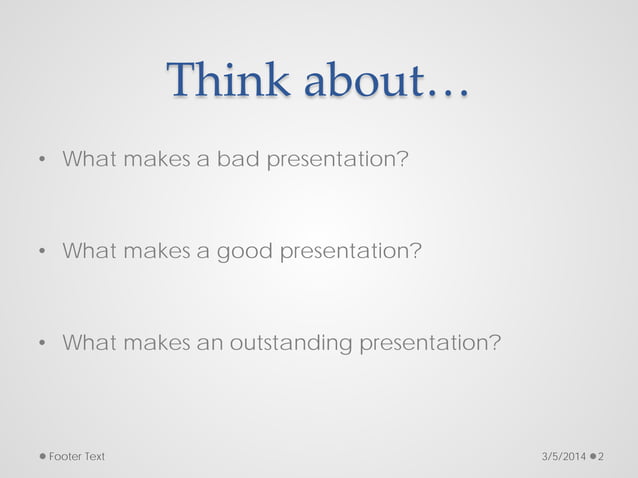 Think about…

• What makes a bad presentation?

• What makes a good presentation?

• What makes an outstanding presentation?

Footer Text

3/5/2014 2